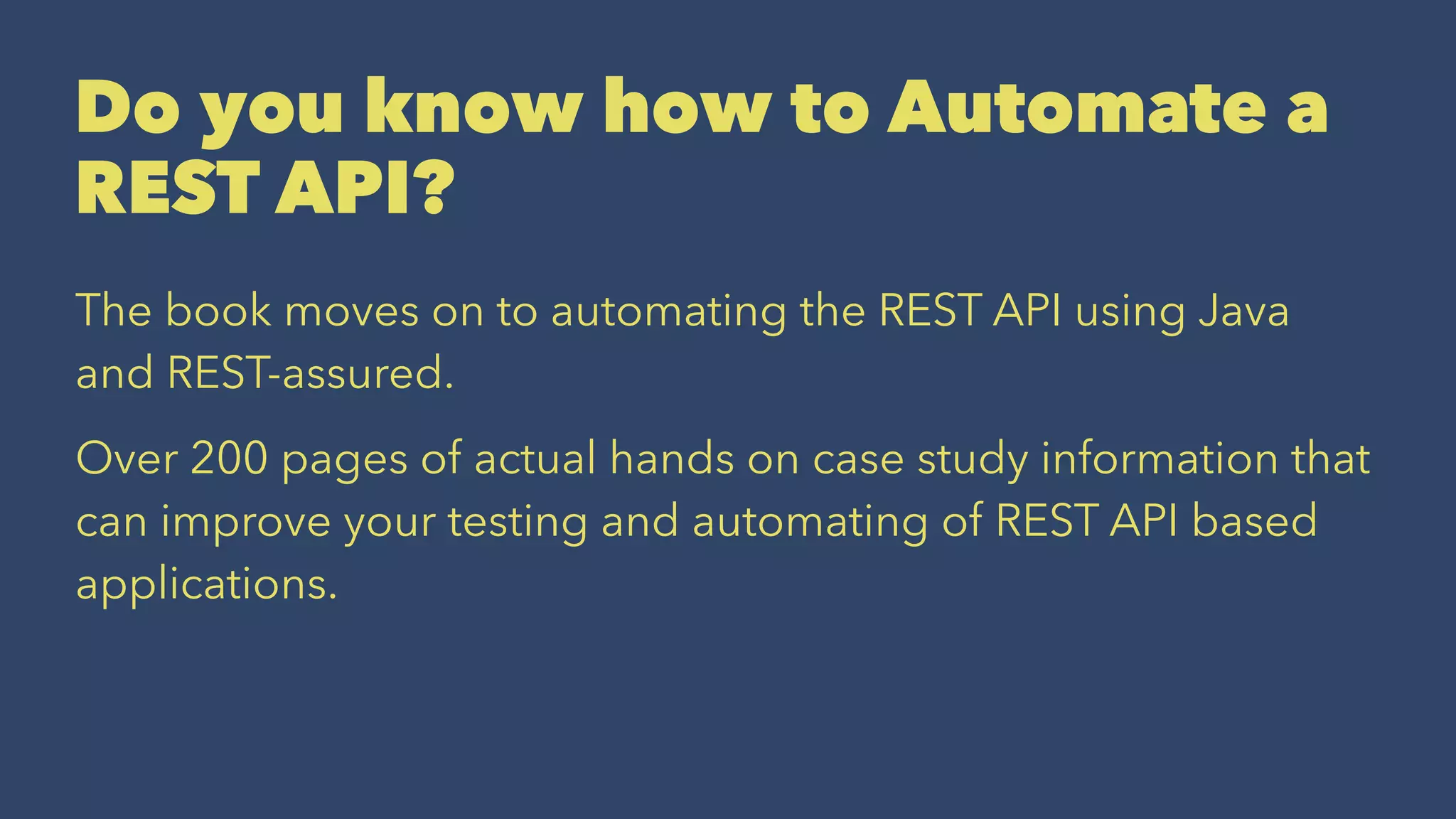 Do you know how to Automate a REST API?

The book moves on to automating the REST API using Java and REST-assured.

Over 200 pages of actual hands on case study information that can improve your testing and automating of REST API based applications.